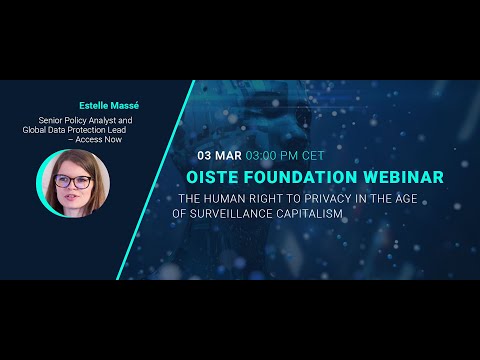 Estelle Massé

Senior Policy Analyst and Global Data Protection Lead – Access Now

03 MAR 03:00 PM CET

OISTE FOUNDATION WEBINAR

THE HUMAN RIGHT TO PRIVACY IN THE AGE OF SURVEILLANCE CAPITALISM